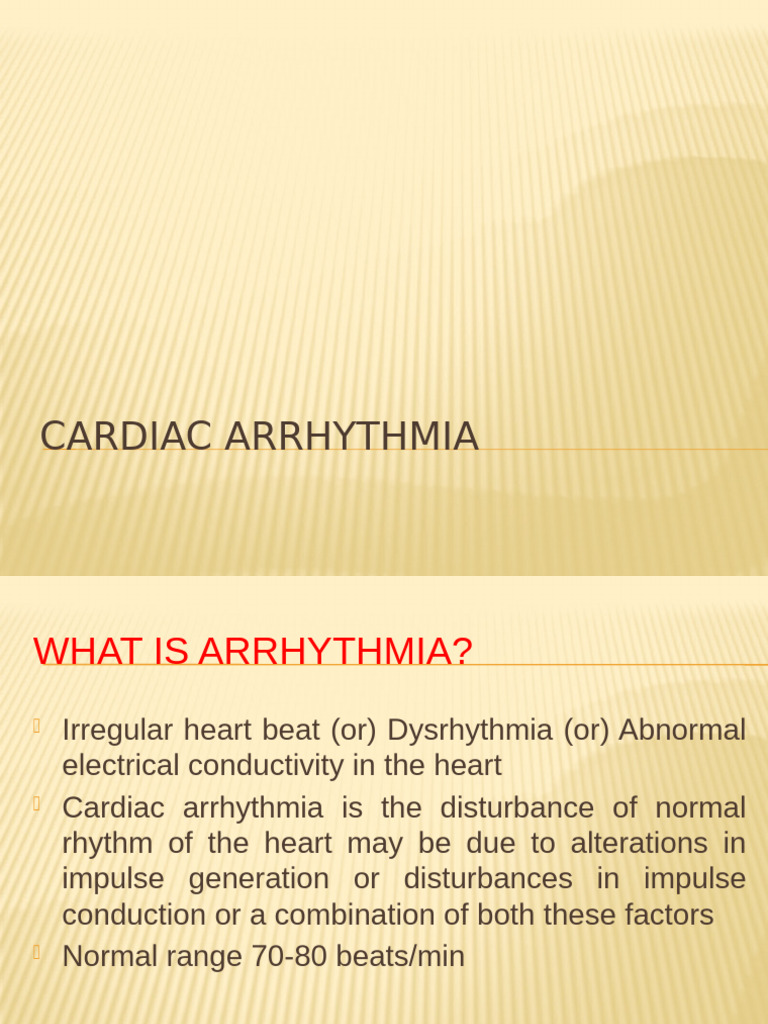 CARDIAC ARRHYTHMIA

WHAT IS ARRHYTHMIA?

Irregular heart beat (or) Dysrhythmia (or) Abnormal electrical conductivity in the heart

Cardiac arrhythmia is the disturbance of normal rhythm of the heart may be due to alterations in impulse generation or disturbances in impulse conduction or a combination of both these factors

Normal range 70-80 beats/min